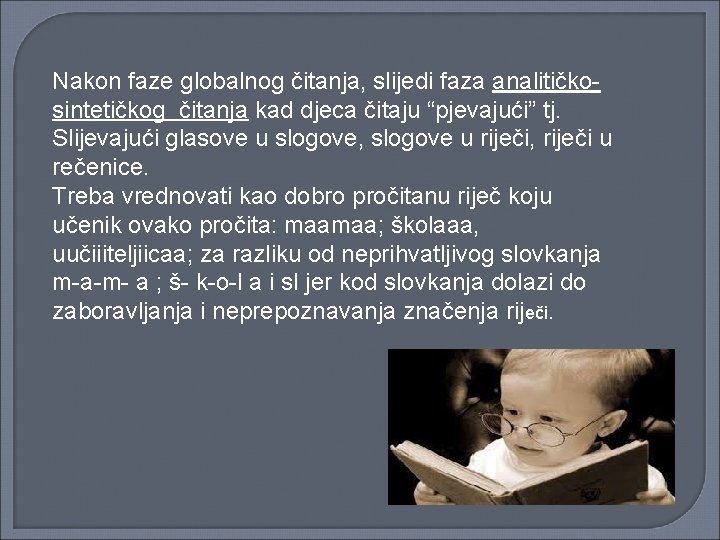 Nakon faze globalnog čitanja, slijedi faza analitičko-sintetičkog čitanja kad djeca čitaju “pjevajući” tj. Slijevajući glasove u slogove, slogove u riječi, riječi u rečenice.
Treba vrednovati kao dobro pročitanu riječ koju učenik ovako pročita: maamaa; školaaa, uučiiiteljiicaa; za razliku od neprihvatljivog slovkanja m-a-m- a ; š- k-o-l a i sl jer kod slovkanja dolazi do zaboravljanja i neprepoznavanja značenja riječi.